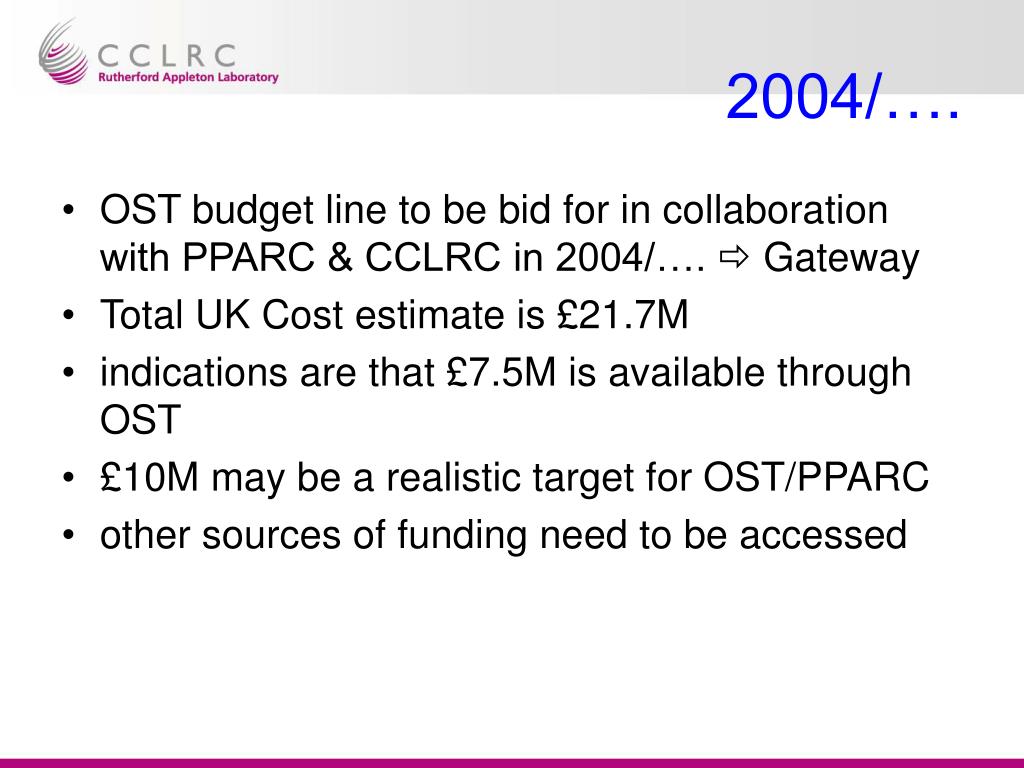 CCLRC
Rutherford Appleton Laboratory

2004/….

• OST budget line to be bid for in collaboration with PPARC & CCLRC in 2004/…. ⇨ Gateway
• Total UK Cost estimate is £21.7M
• indications are that £7.5M is available through OST
• £10M may be a realistic target for OST/PPARC
• other sources of funding need to be accessed